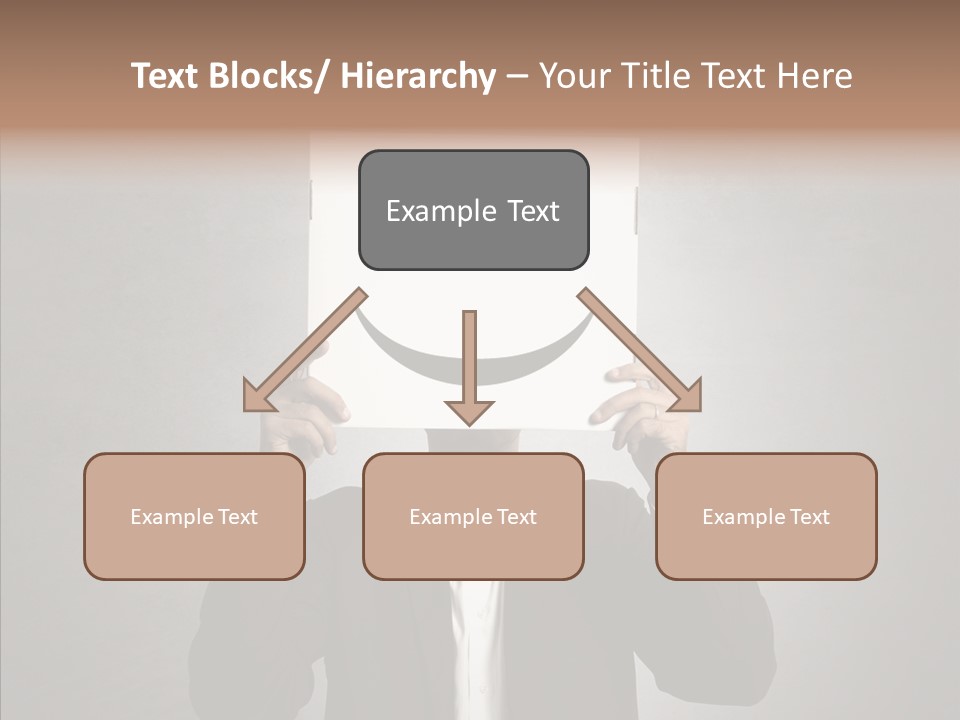 Text Blocks/ Hierarchy – Your Title Text Here

Example Text

Example Text

Example Text

Example Text